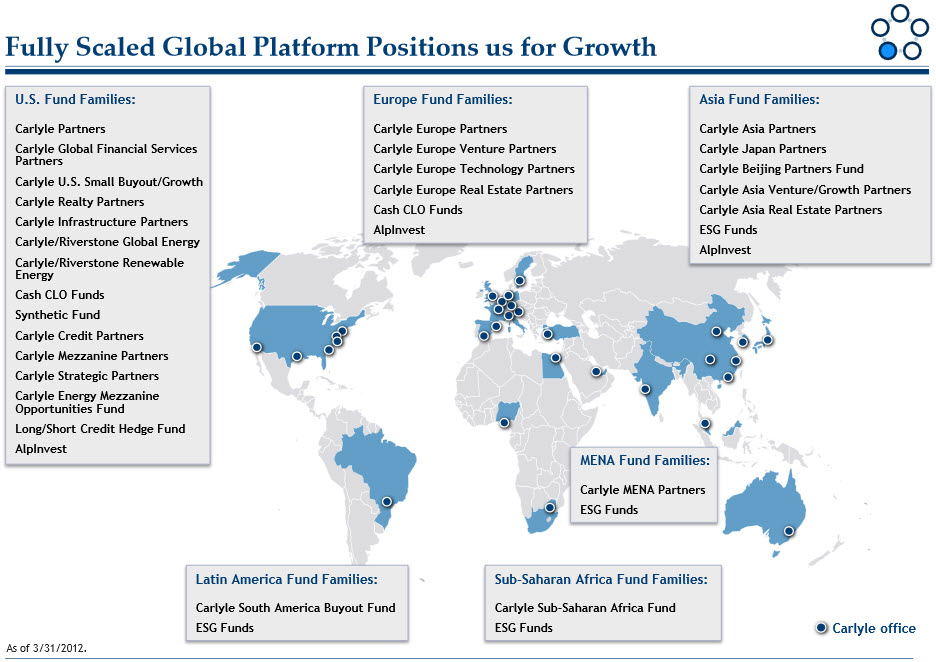 Fully Scaled Global Platform Positions us for Growth

U.S. Fund Families:

Carlyle Partners
Carlyle Global Financial Services Partners
Carlyle U.S. Small Buyout/Growth
Carlyle Realty Partners
Carlyle Infrastructure Partners
Carlyle/Riverstone Global Energy
Carlyle/Riverstone Renewable Energy
Cash CLO Funds
Synthetic Fund
Carlyle Credit Partners
Carlyle Mezzanine Partners
Carlyle Strategic Partners
Carlyle Energy Mezzanine Opportunities Fund
Long/Short Credit Hedge Fund
AlpInvest

Europe Fund Families:

Carlyle Europe Partners
Carlyle Europe Venture Partners
Carlyle Europe Technology Partners
Carlyle Europe Real Estate Partners
Cash CLO Funds
AlpInvest

Asia Fund Families:

Carlyle Asia Partners
Carlyle Japan Partners
Carlyle Beijing Partners Fund
Carlyle Asia Venture/Growth Partners
Carlyle Asia Real Estate Partners
ESG Funds
AlpInvest

MENA Fund Families:

Carlyle MENA Partners
ESG Funds

Latin America Fund Families:

Carlyle South America Buyout Fund
ESG Funds

Sub-Saharan Africa Fund Families:

Carlyle Sub-Saharan Africa Fund
ESG Funds

Carlyle office

As of 3/31/2012.